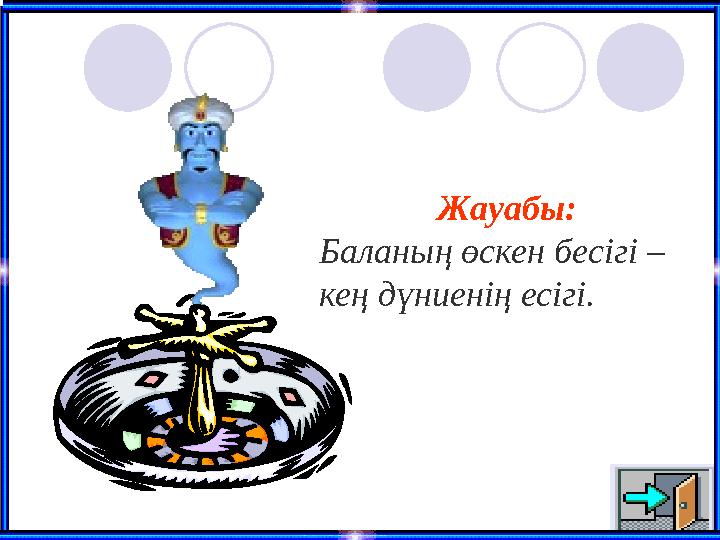 Жауабы:
Баланың өскен бесігі – кең дүниенің есігі.